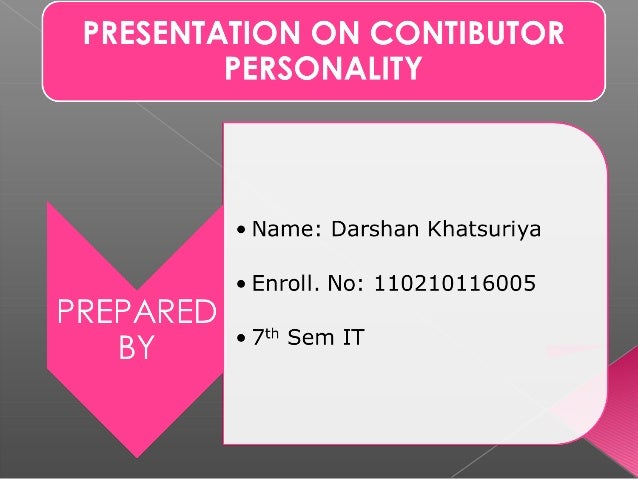 PRESENTATION ON CONTIBUTOR PERSONALITY

PREPARED BY

• Name: Darshan Khatsuriya

• Enroll. No: 110210116005

• 7$^{th}$ Sem IT